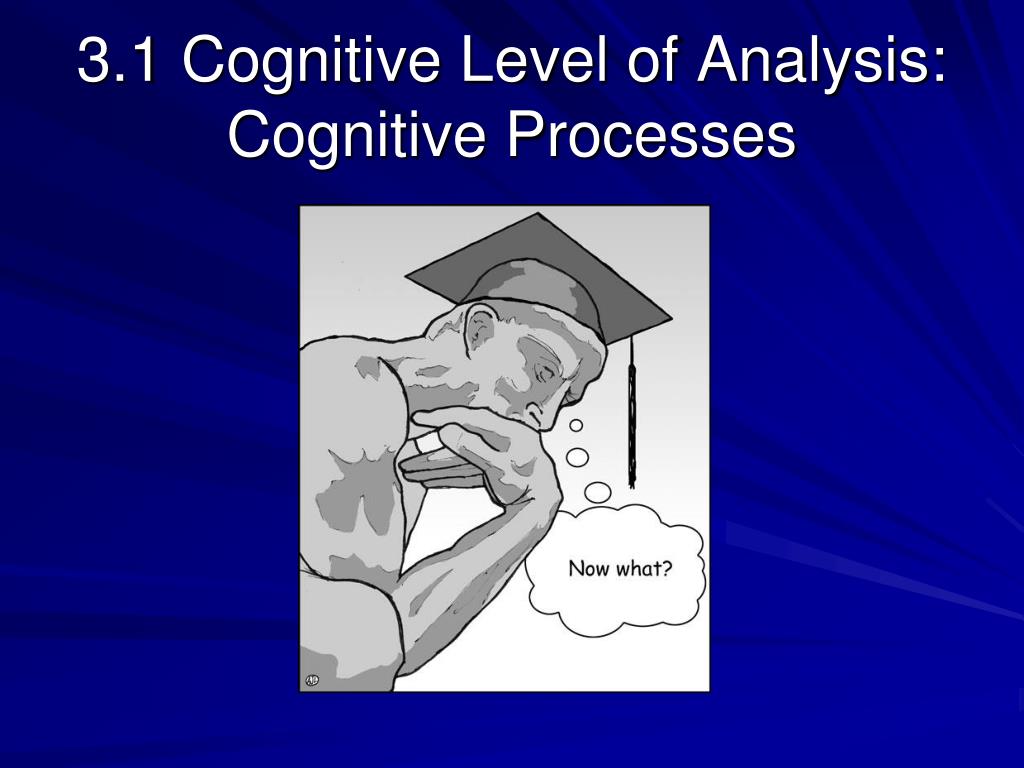 3.1 Cognitive Level of Analysis: Cognitive Processes

Now what?